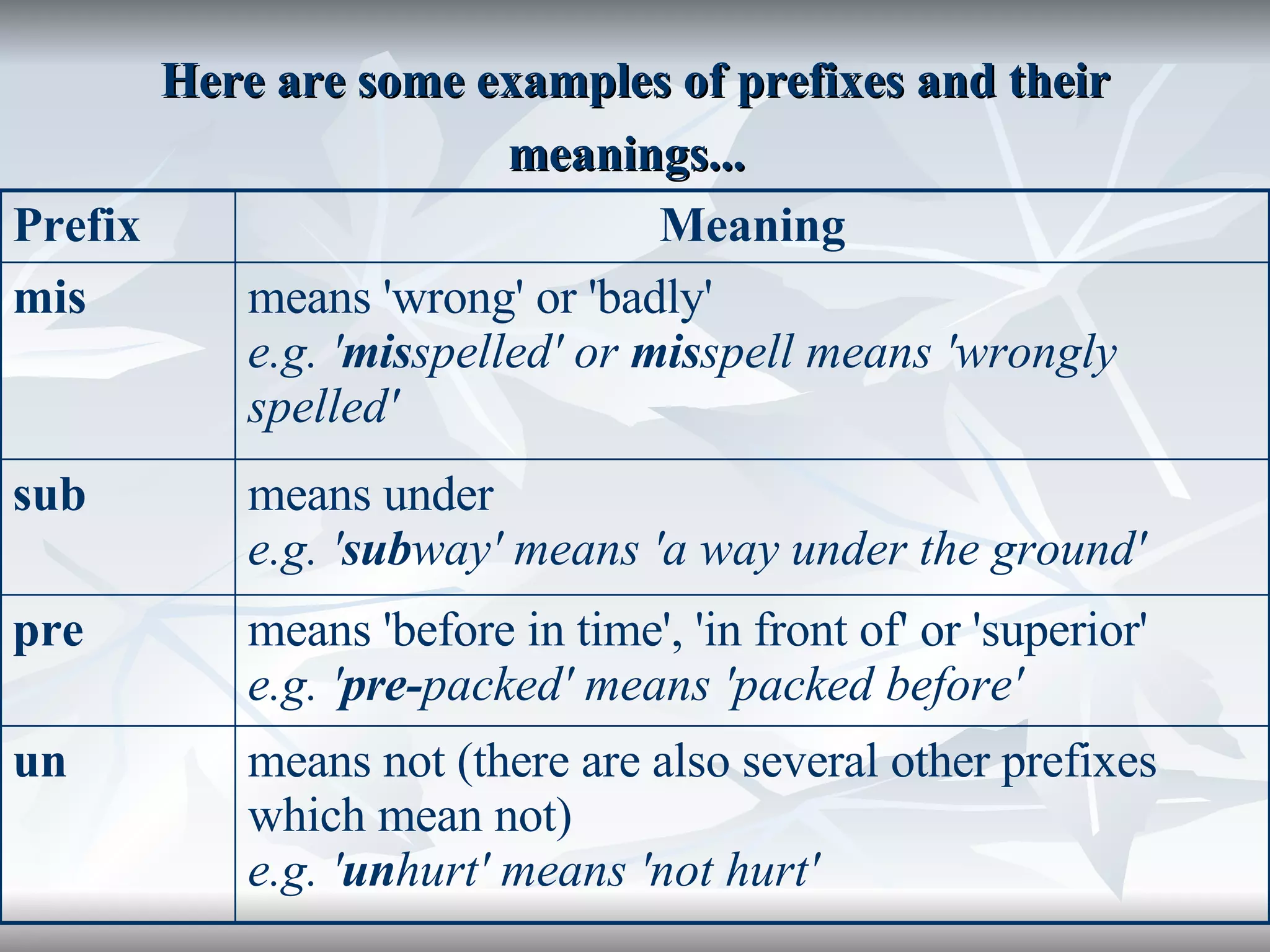 Here are some examples of prefixes and their meanings...

| Prefix | Meaning |
|---|---|
| mis | means 'wrong' or 'badly' e.g. 'misspelled' or misspell means 'wrongly spelled' |
| sub | means under e.g. 'subway' means 'a way under the ground' |
| pre | means 'before in time', 'in front of' or 'superior' e.g. 'pre-packed' means 'packed before' |
| un | means not (there are also several other prefixes which mean not) e.g. 'unhurt' means 'not hurt' |